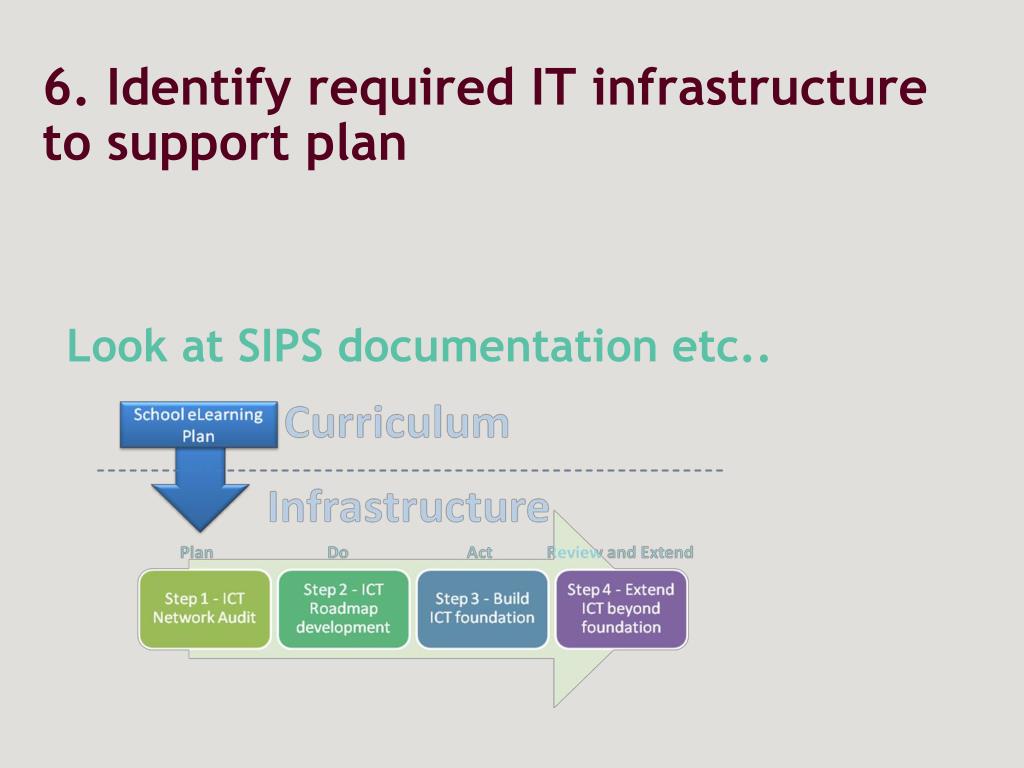 6. Identify required IT infrastructure to support plan

Look at SIPS documentation etc..

School eLearning Plan

Curriculum

Infrastructure

Plan

Do

Act

Review and Extend

Step 1 - ICT Network Audit

Step 2 - ICT Roadmap development

Step 3 - Build ICT foundation

Step 4 - Extend ICT beyond foundation